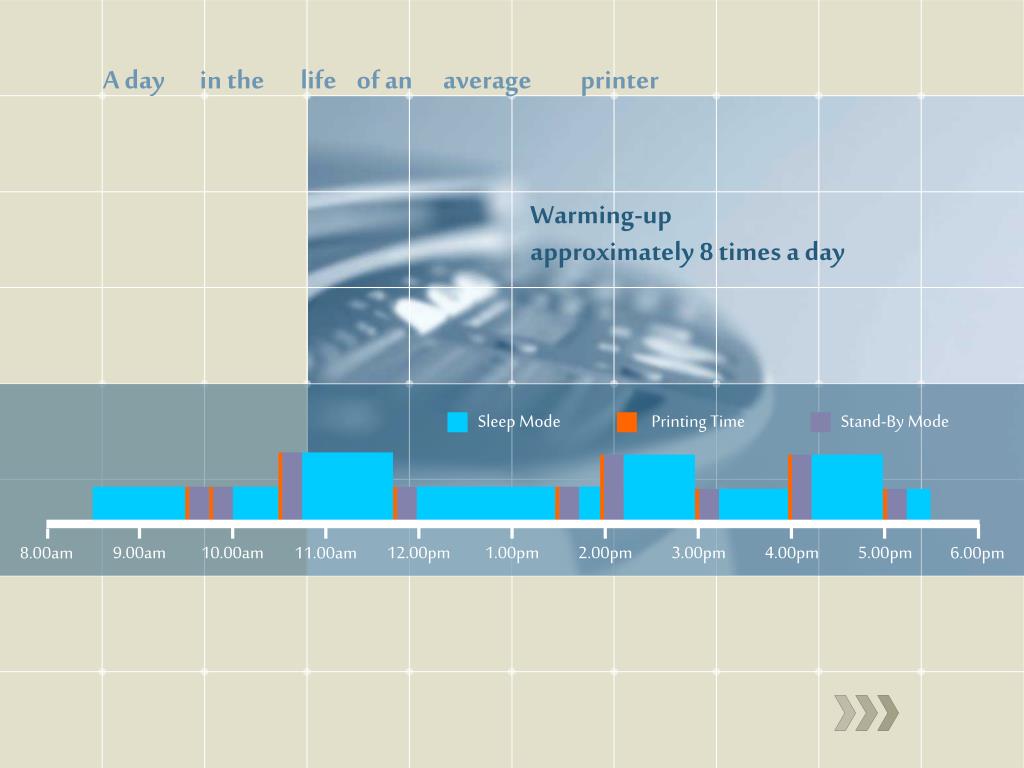 A day in the life of an average printer

Warming-up
approximately 8 times a day

Sleep Mode
Printing Time
Stand-By Mode

8.00am 9.00am 10.00am 11.00am 12.00pm 1.00pm 2.00pm 3.00pm 4.00pm 5.00pm 6.00pm